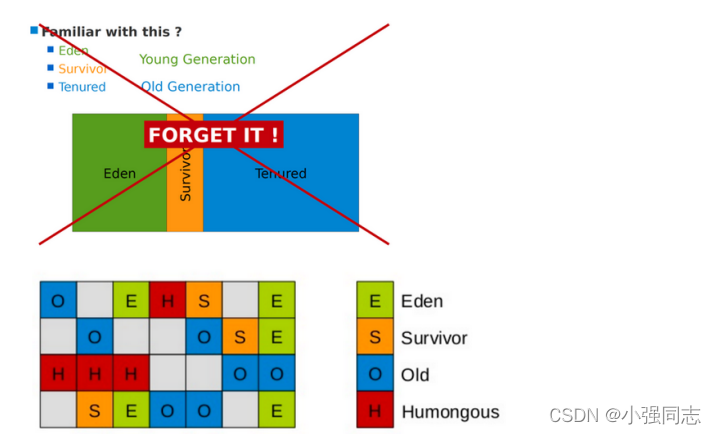 Familiar with this ?
Eden
Survivor
Tenured
Young Generation
Old Generation

FORGET IT !

Eden
Survivor
Tenured

| O |  | E | H | S |  | E |
|---|---|---|---|---|---|---|
|  | O |  |  | O | S | E |
| H | H | H |  |  | O | O |
|  | S | E | O | O |  | E |

E Eden
S Survivor
O Old
H Humongous

CSDN @小强同志